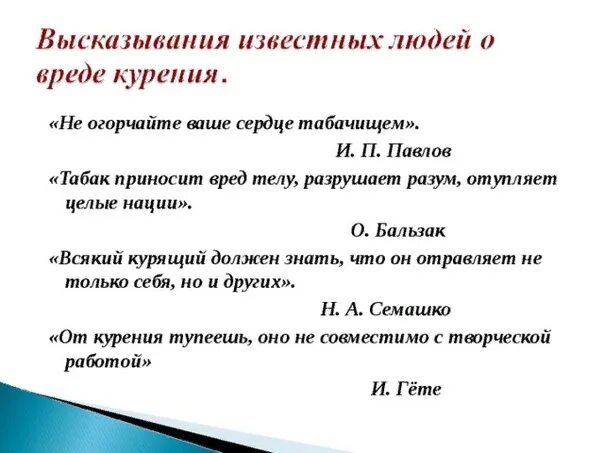 Высказывания известных людей о вреде курения.

«Не огорчайте ваше сердце табачищем».

И. П. Павлов

«Табак приносит вред телу, разрушает разум, отупляет целые нации».

О. Бальзак

«Всякий курящий должен знать, что он отравляет не только себя, но и других».

Н. А. Семашко

«От курения тупеешь, оно не совместимо с творческой работой»

И. Гёте